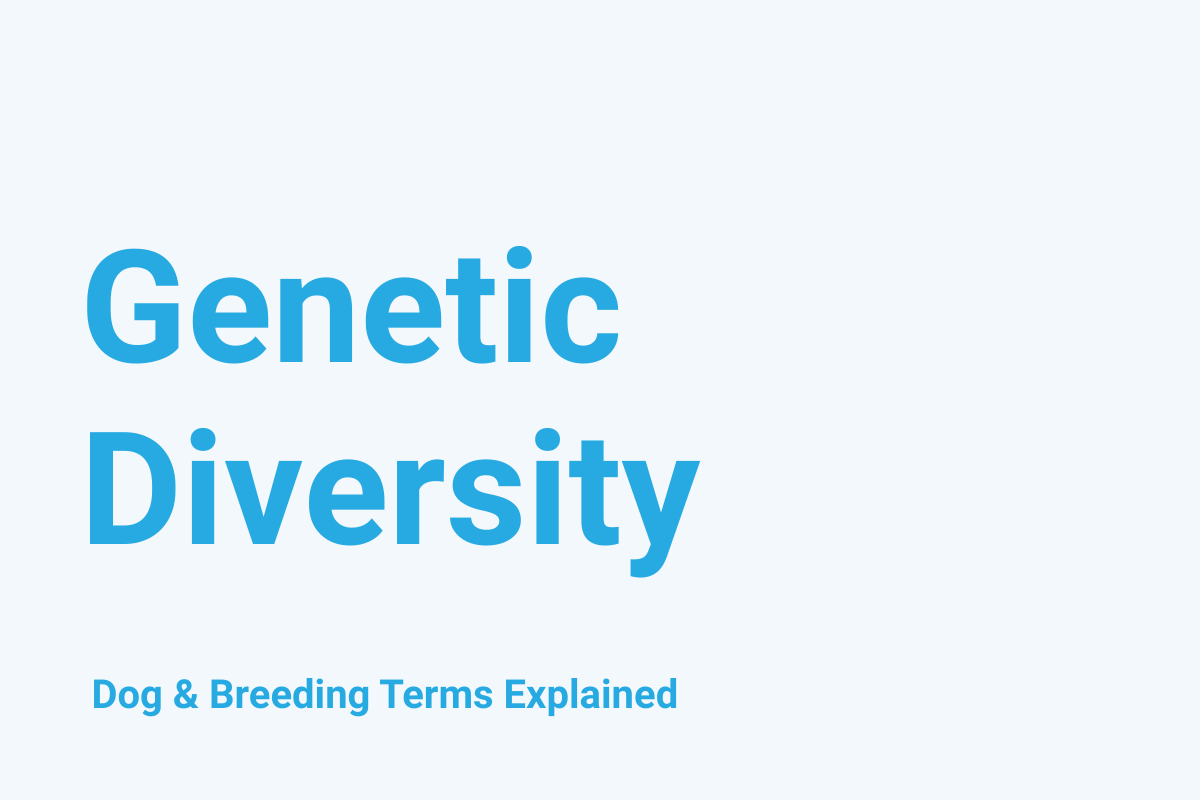 Genetic Diversity

Dog & Breeding Terms Explained